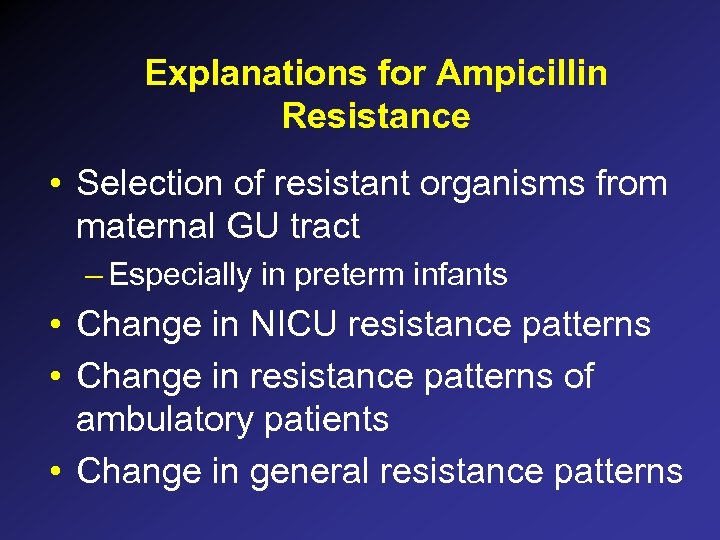 Explanations for Ampicillin Resistance

• Selection of resistant organisms from maternal GU tract
– Especially in preterm infants
• Change in NICU resistance patterns
• Change in resistance patterns of ambulatory patients
• Change in general resistance patterns